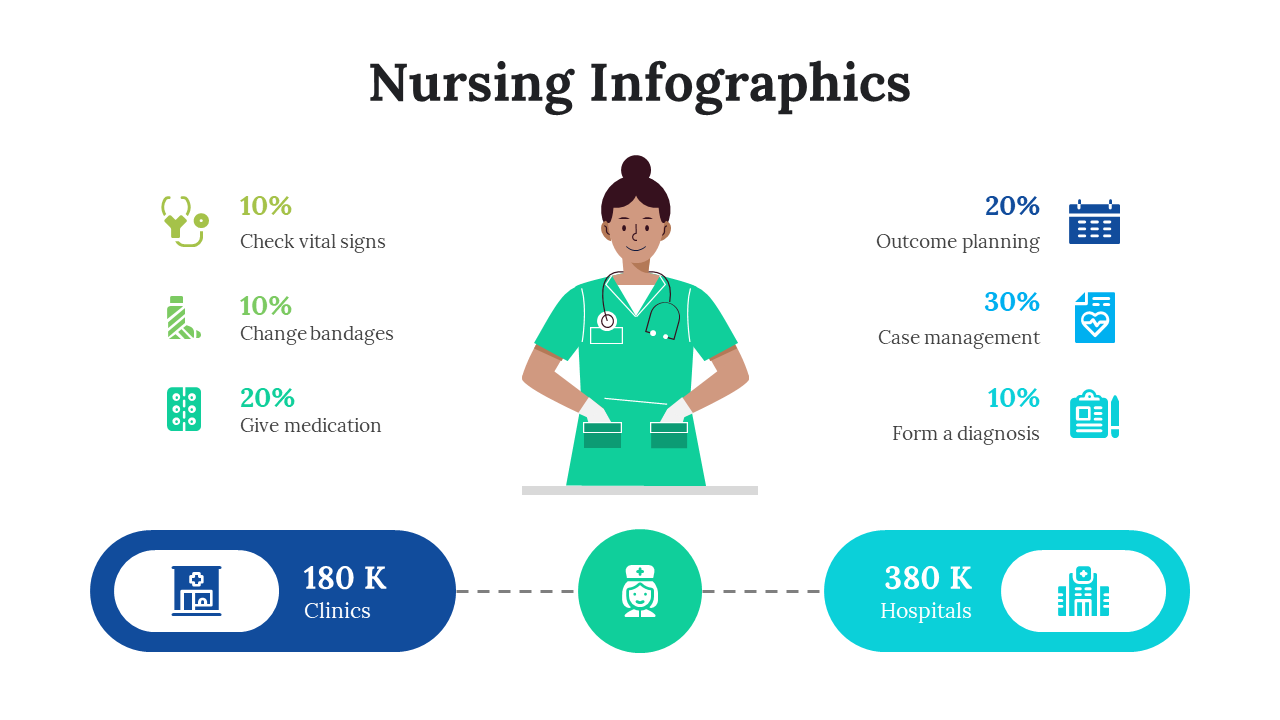 Nursing Infographics

10%
Check vital signs

10%
Change bandages

20%
Give medication

20%
Outcome planning

30%
Case management

10%
Form a diagnosis

180 K
Clinics

380 K
Hospitals